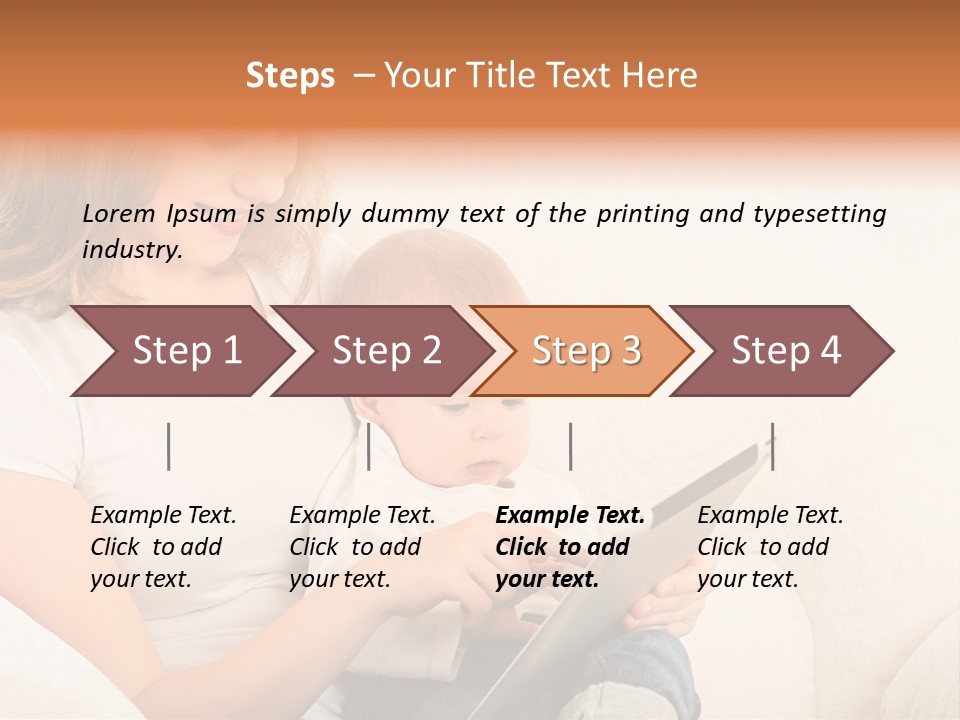 Steps – Your Title Text Here

Lorem Ipsum is simply dummy text of the printing and typesetting industry.

Step 1

Step 2

Step 3

Step 4

Example Text. Click to add your text.

Example Text. Click to add your text.

Example Text. Click to add your text.

Example Text. Click to add your text.